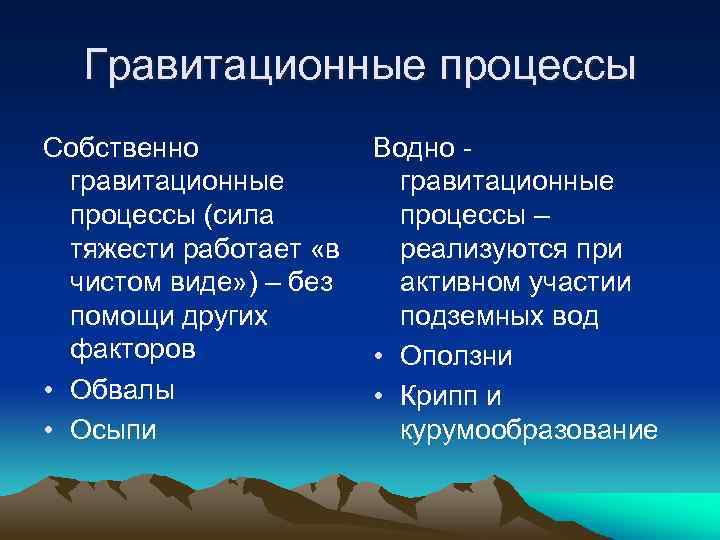 Гравитационные процессы

Собственно гравитационные процессы (сила тяжести работает «в чистом виде») – без помощи других факторов

• Обвалы
• Осыпи

Водно - гравитационные процессы – реализуются при активном участии подземных вод

• Оползни
• Крипп и курумообразование